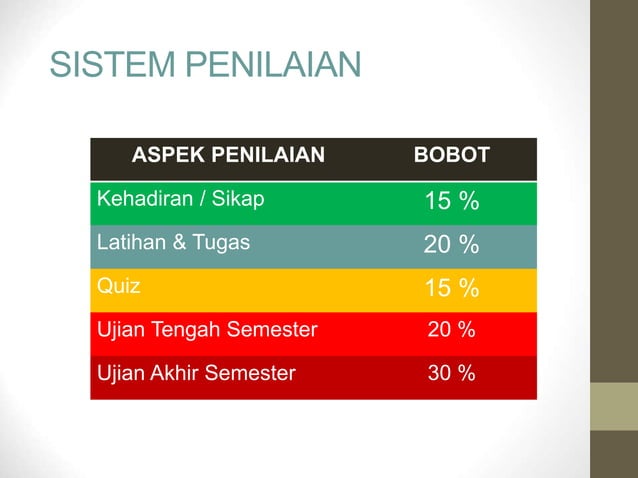 SISTEM PENILAIAN

| ASPEK PENILAIAN | BOBOT |
|---|---|
| Kehadiran / Sikap | 15 % |
| Latihan & Tugas | 20 % |
| Quiz | 15 % |
| Ujian Tengah Semester | 20 % |
| Ujian Akhir Semester | 30 % |